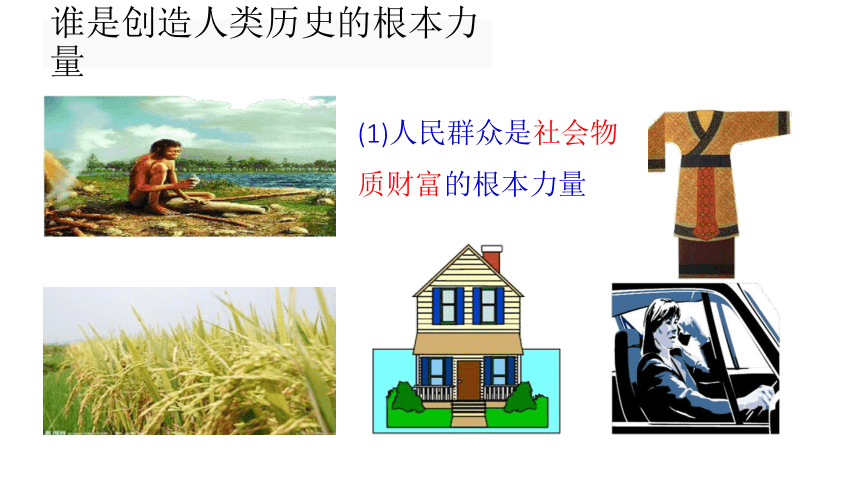 谁是创造人类历史的根本力量

(1)人民群众是社会物质财富的根本力量